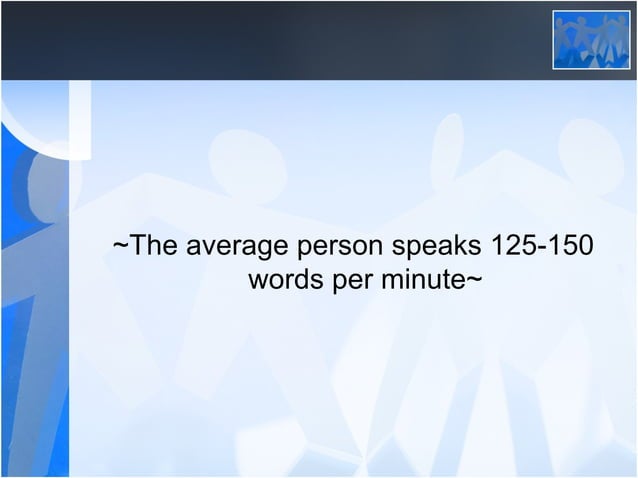 ~The average person speaks 125-150 words per minute~